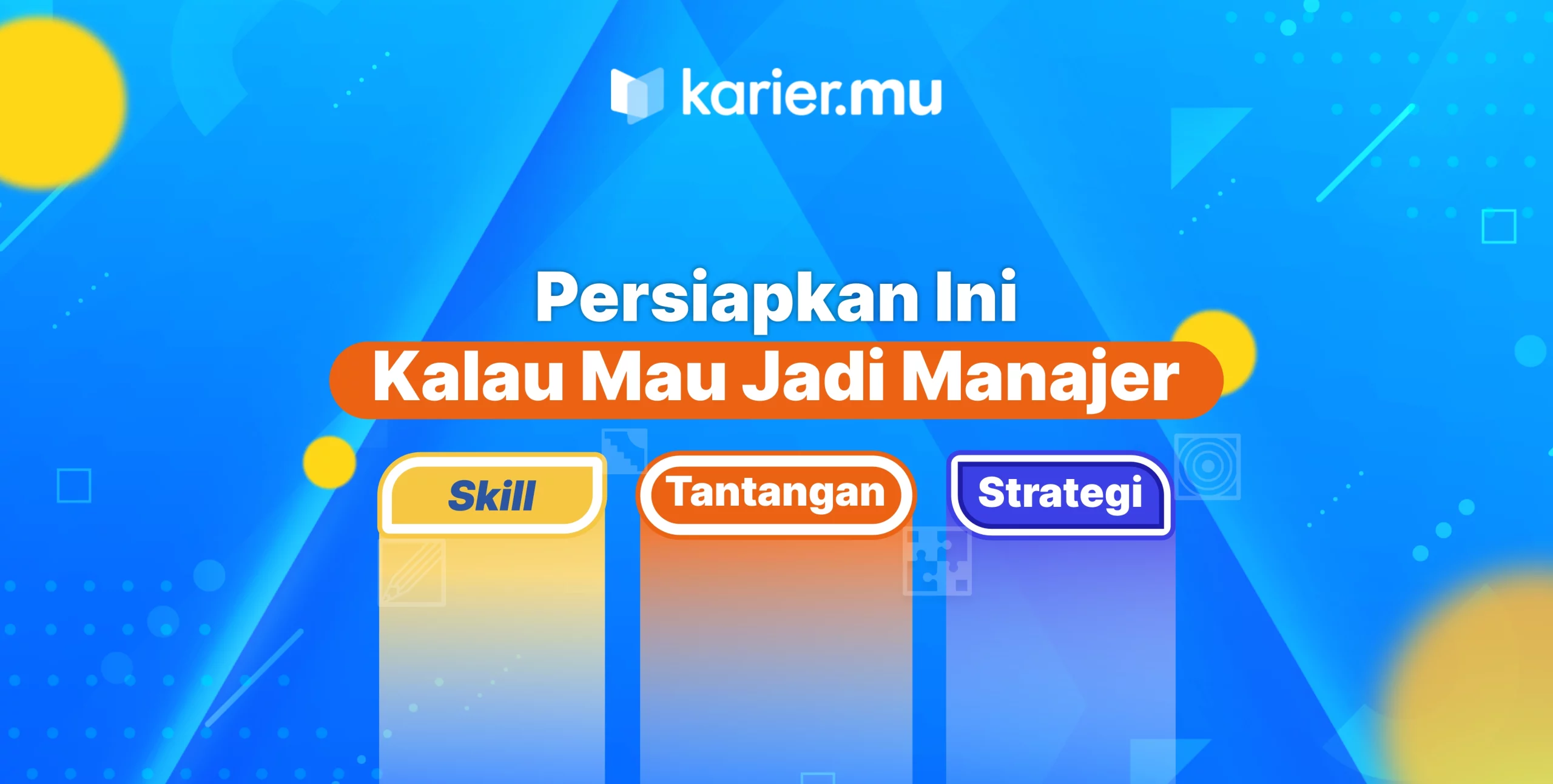 karier.mu

Persiapkan Ini
Kalau Mau Jadi Manajer

Skill

Tantangan

Strategi